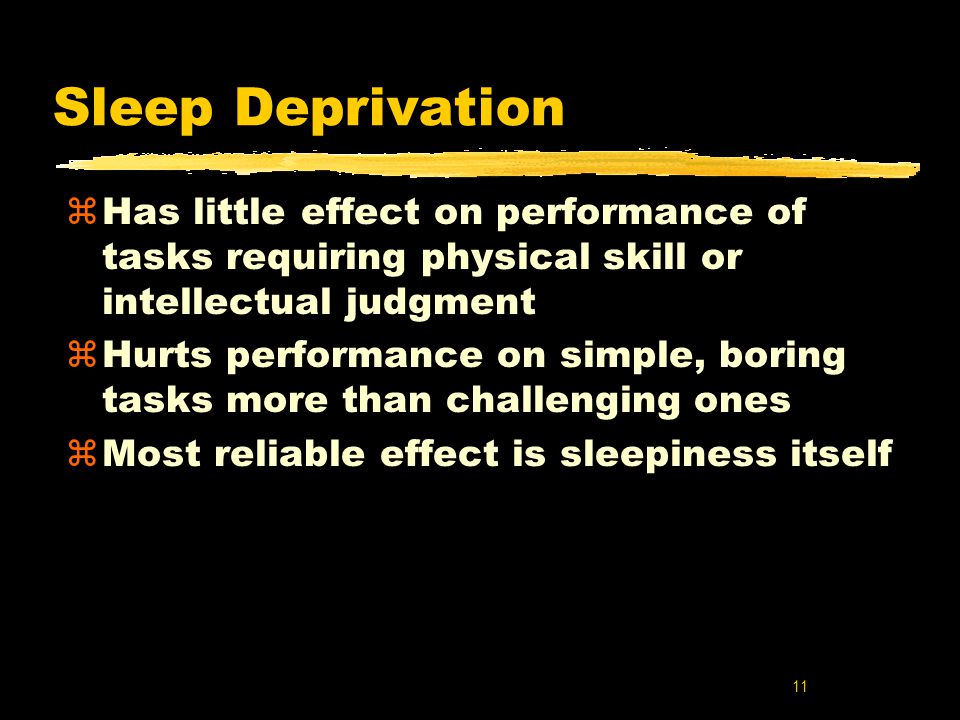 Sleep Deprivation

⌘ Has little effect on performance of tasks requiring physical skill or intellectual judgment

⌘ Hurts performance on simple, boring tasks more than challenging ones

⌘ Most reliable effect is sleepiness itself

11